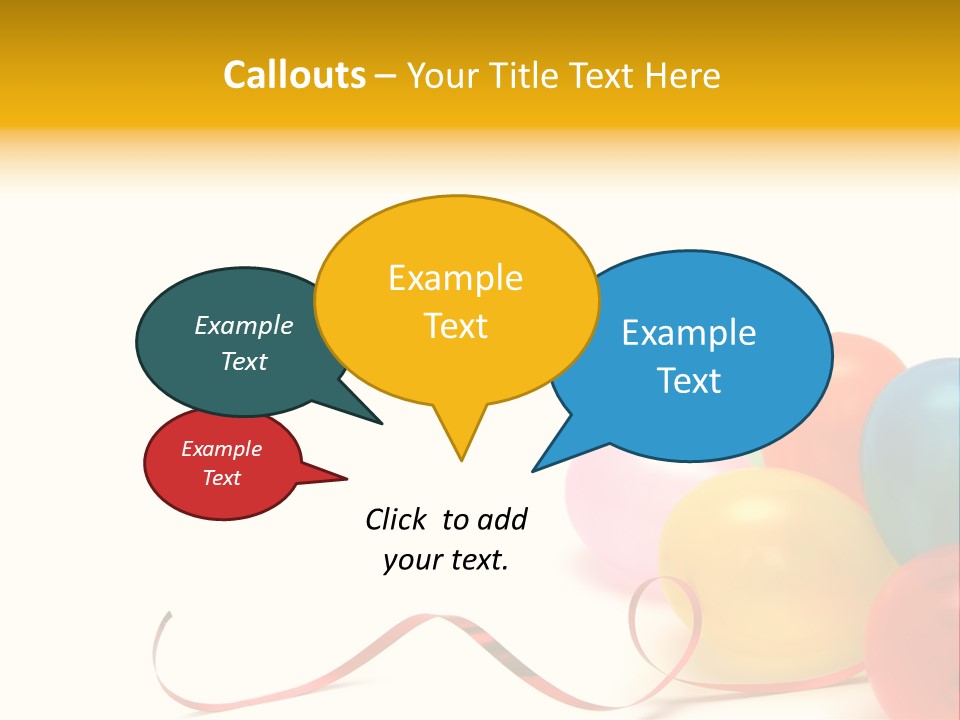 Callouts – Your Title Text Here

Example Text

Example Text

Example Text

Example Text

Click to add your text.